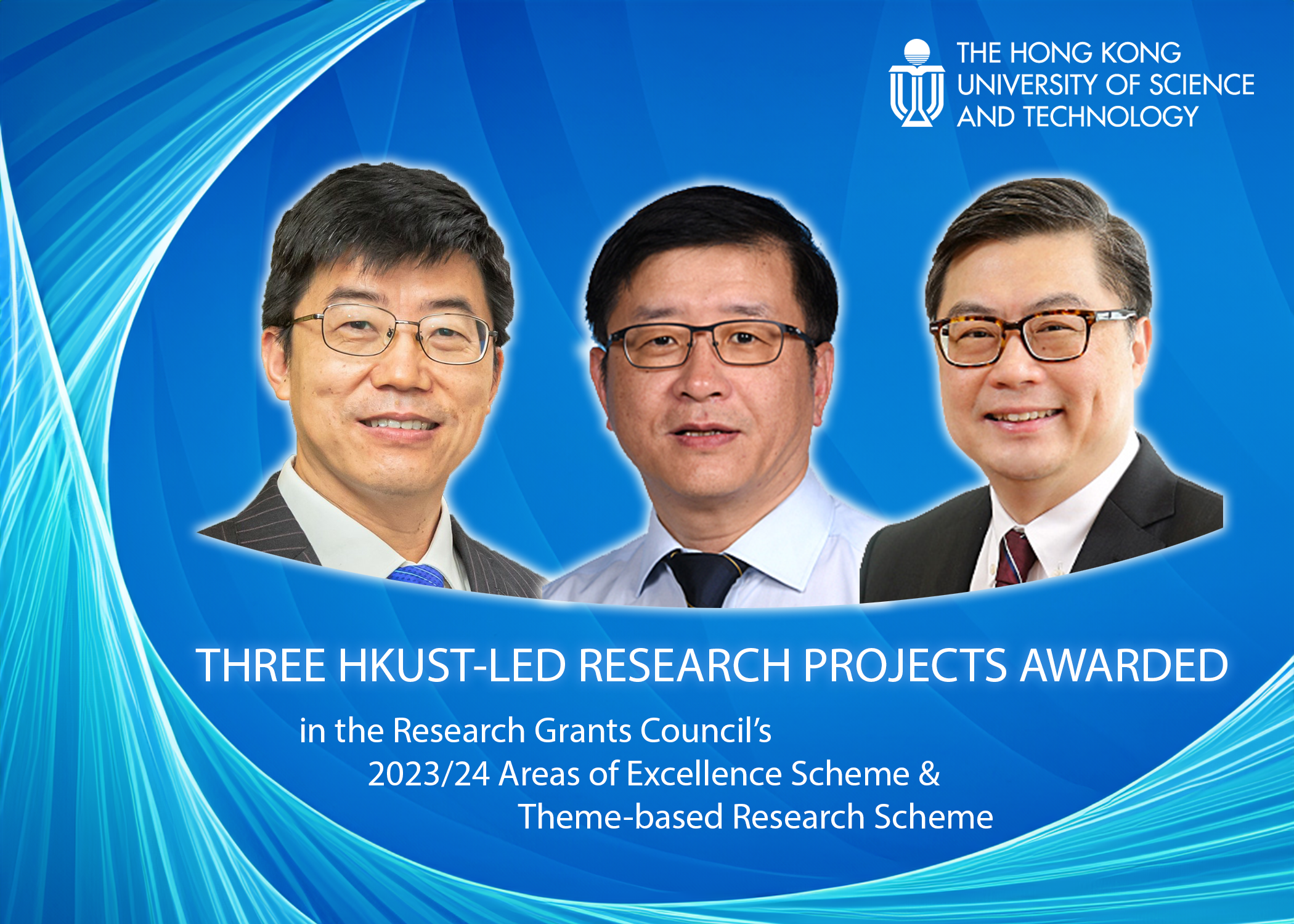 THE HONG KONG UNIVERSITY OF SCIENCE AND TECHNOLOGY

THREE HKUST-LED RESEARCH PROJECTS AWARDED

in the Research Grants Council's 2023/24 Areas of Excellence Scheme & Theme-based Research Scheme